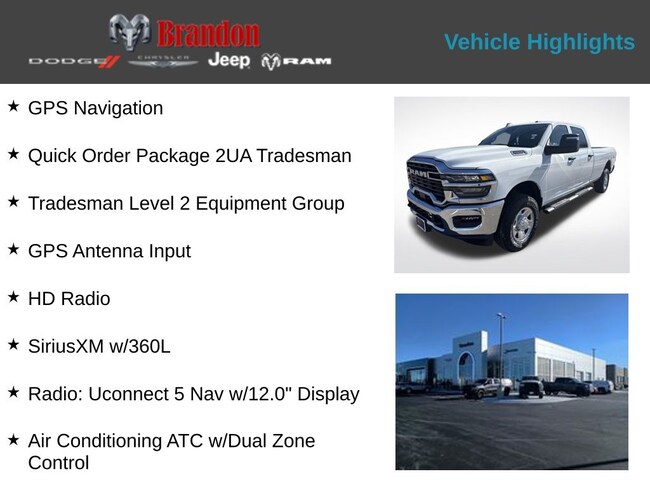 Brandon
DODGE CHRYSLER Jeep RAM

Vehicle Highlights

★ GPS Navigation

★ Quick Order Package 2UA Tradesman

★ Tradesman Level 2 Equipment Group

★ GPS Antenna Input

★ HD Radio

★ SiriusXM w/360L

★ Radio: Uconnect 5 Nav w/12.0" Display

★ Air Conditioning ATC w/Dual Zone Control

RAM